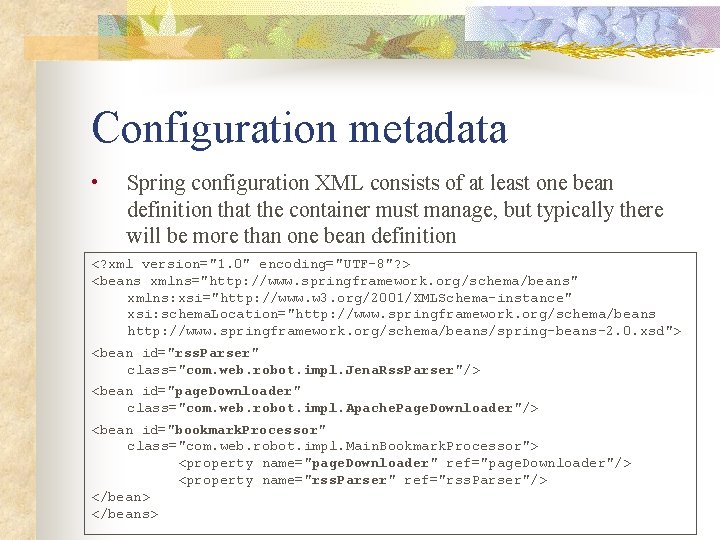 Configuration metadata

• Spring configuration XML consists of at least one bean definition that the container must manage, but typically there will be more than one bean definition

<?xml version="1.0" encoding="UTF-8"?>
<beans xmlns="http://www.springframework.org/schema/beans"
xmlns:xsi="http://www.w3.org/2001/XMLSchema-instance"
xsi:schemaLocation="http://www.springframework.org/schema/beans
http://www.springframework.org/schema/beans/spring-beans-2.0.xsd">

<bean id="rssParser"
class="com.web.robot.impl.JenaRssParser"/>

<bean id="pageDownloader"
class="com.web.robot.impl.ApachePageDownloader"/>

<bean id="bookmarkProcessor"
class="com.web.robot.impl.MainBookmarkProcessor">
<property name="pageDownloader" ref="pageDownloader"/>
<property name="rssParser" ref="rssParser"/>
</bean>
</beans>